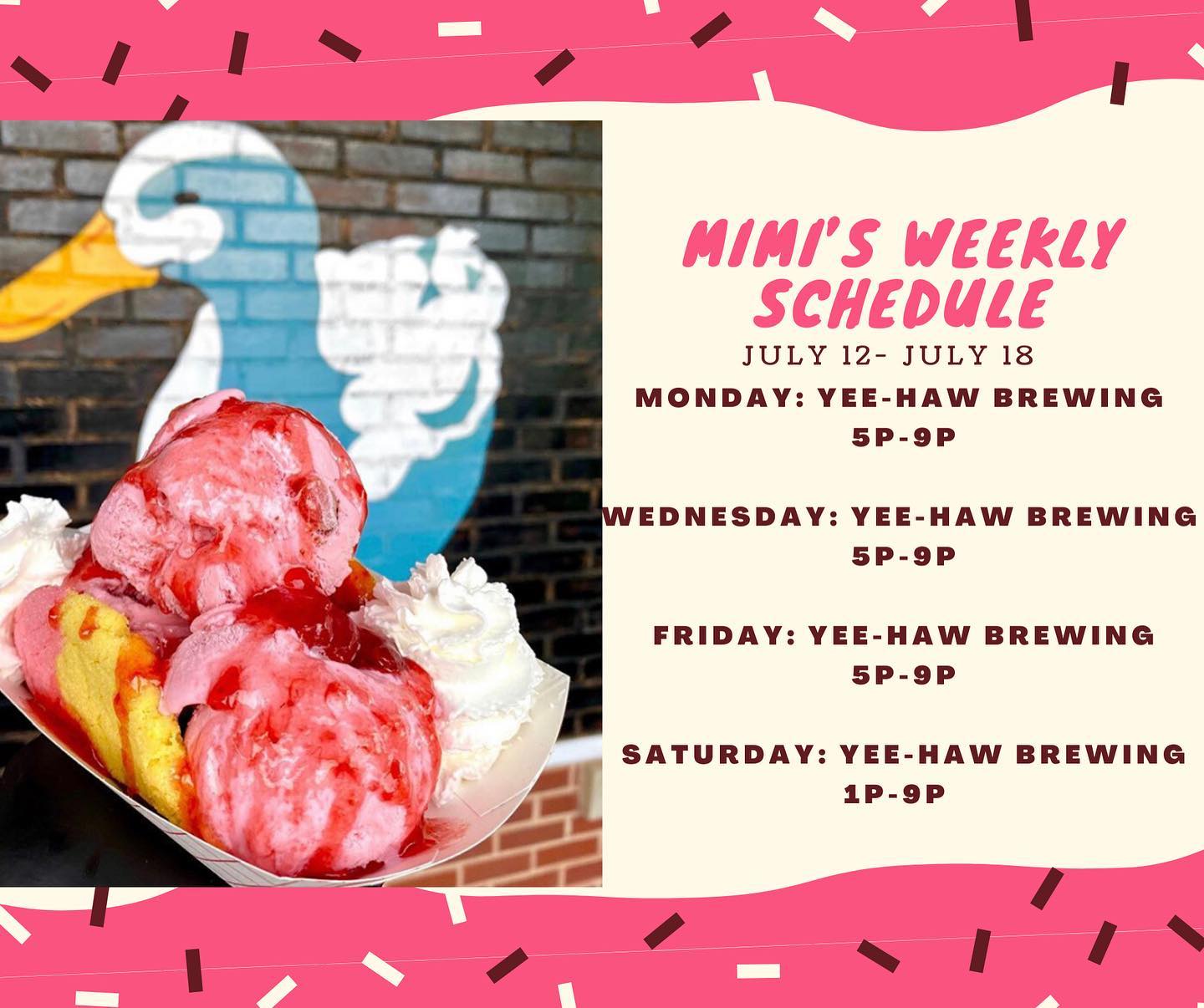 MIMI'S WEEKLY SCHEDULE

JULY 12- JULY 18

MONDAY: YEE-HAW BREWING
5P-9P

WEDNESDAY: YEE-HAW BREWING
5P-9P

FRIDAY: YEE-HAW BREWING
5P-9P

SATURDAY: YEE-HAW BREWING
1P-9P